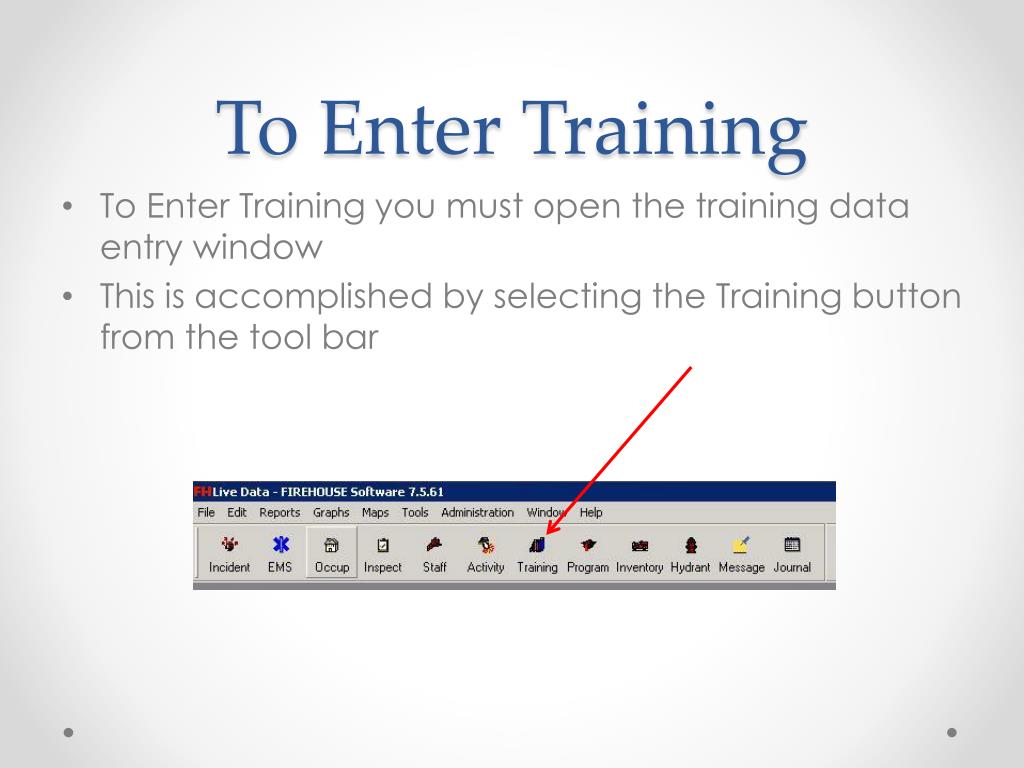 To Enter Training

• To Enter Training you must open the training data entry window
• This is accomplished by selecting the Training button from the tool bar

FH Live Data - FIREHOUSE Software 7.5.61
File Edit Reports Graphs Maps Tools Administration Window Help
Incident EMS Occup Inspect Staff Activity Training Program Inventory Hydrant Message Journal